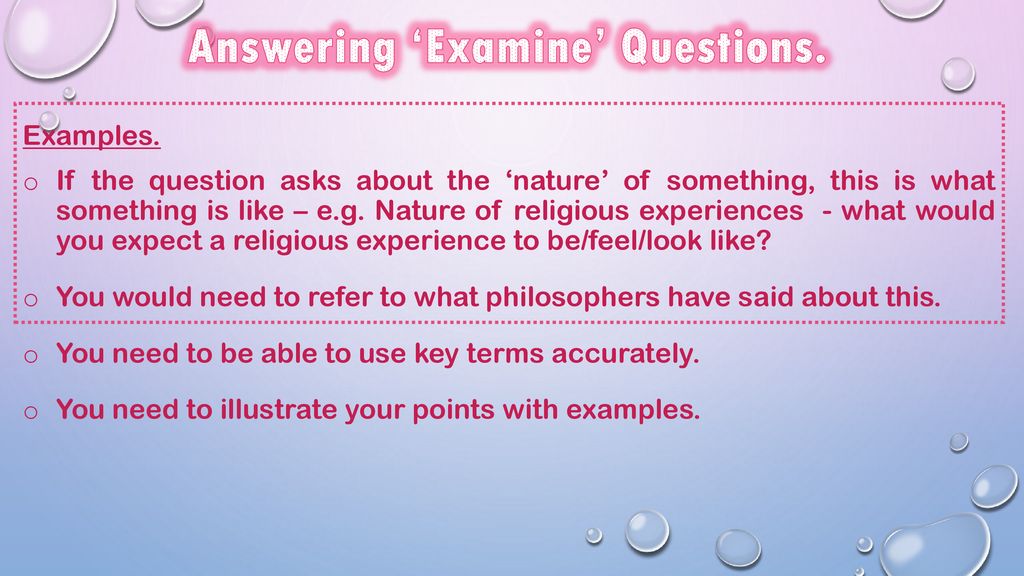 Answering ‘Examine’ Questions.

Examples.

o If the question asks about the ‘nature’ of something, this is what something is like – e.g. Nature of religious experiences - what would you expect a religious experience to be/feel/look like?

o You would need to refer to what philosophers have said about this.

o You need to be able to use key terms accurately.

o You need to illustrate your points with examples.